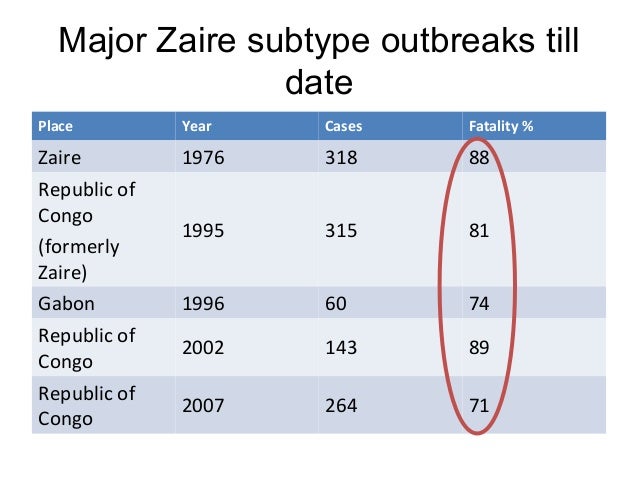 Major Zaire subtype outbreaks till date

| Place | Year | Cases | Fatality % |
|---|---|---|---|
| Zaire | 1976 | 318 | 88 |
| Republic of Congo (formerly Zaire) | 1995 | 315 | 81 |
| Gabon | 1996 | 60 | 74 |
| Republic of Congo | 2002 | 143 | 89 |
| Republic of Congo | 2007 | 264 | 71 |